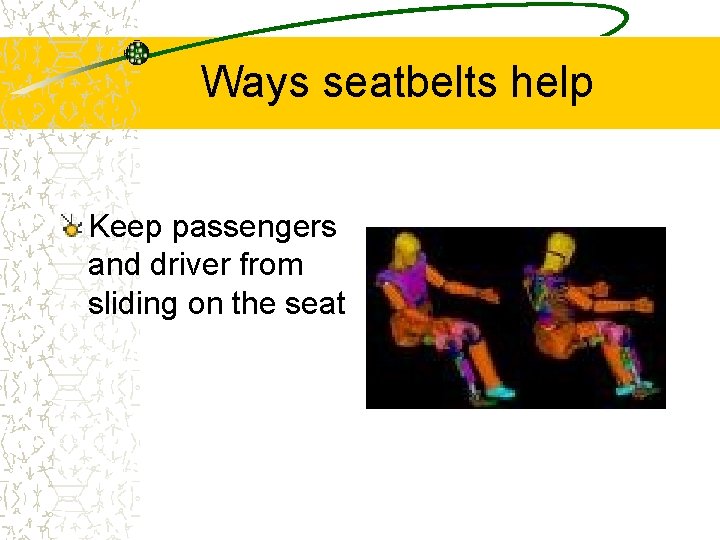 Ways seatbelts help

Keep passengers and driver from sliding on the seat